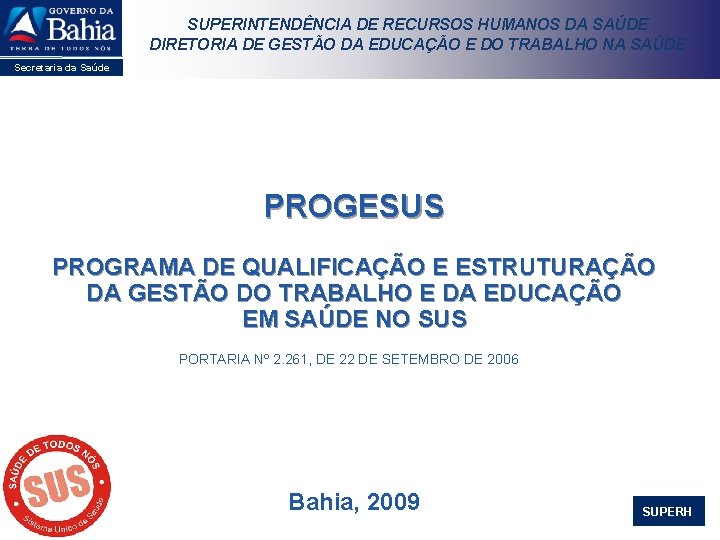 GOVERNO DA
Bahia
TERRA DE TODOS NÓS
Secretaria da Saúde

SUPERINTENDÊNCIA DE RECURSOS HUMANOS DA SAÚDE
DIRETORIA DE GESTÃO DA EDUCAÇÃO E DO TRABALHO NA SAÚDE

PROGESUS

PROGRAMA DE QUALIFICAÇÃO E ESTRUTURAÇÃO DA GESTÃO DO TRABALHO E DA EDUCAÇÃO EM SAÚDE NO SUS

PORTARIA Nº 2.261, DE 22 DE SETEMBRO DE 2006

SAÚDE DE TODOS NÓS
SUS
Sistema Único de Saúde

Bahia, 2009

SUPERH